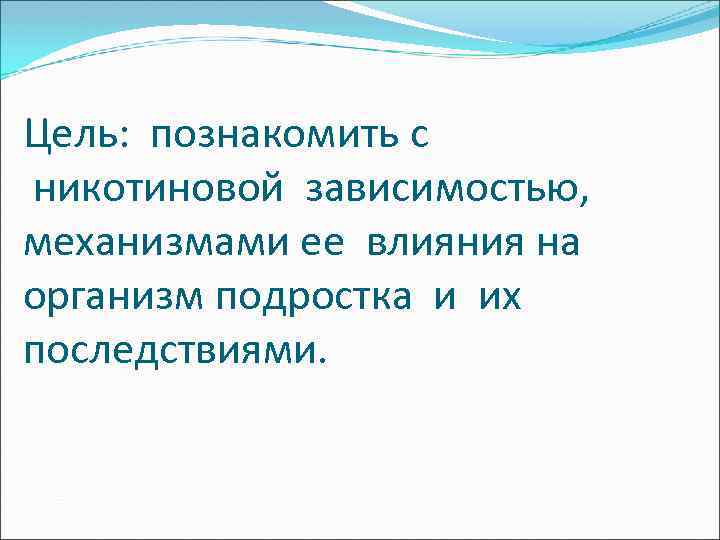 Цель: познакомить с никотиновой зависимостью, механизмами ее влияния на организм подростка и их последствиями.